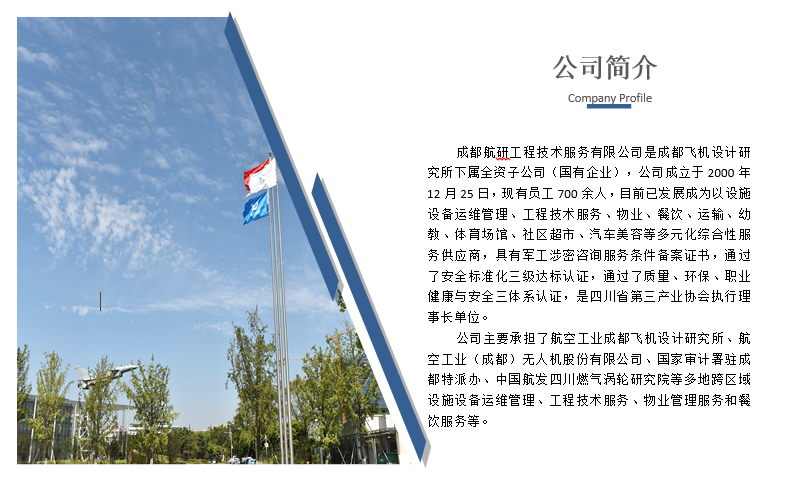 公司简介

Company Profile

成都航研工程技术服务有限公司是成都飞机设计研究所下属全资子公司（国有企业），公司成立于 2000 年 12 月 25 日，现有员工 700 余人，目前已发展成为以设施设备运维管理、工程技术服务、物业、餐饮、运输、幼教、体育场馆、社区超市、汽车美容等多元化综合性服务供应商，具有军工涉密咨询服务条件备案证书，通过了安全标准化三级达标认证，通过了质量、环保、职业健康与安全三体系认证，是四川省第三产业协会执行理事长单位。

公司主要承担了航空工业成都飞机设计研究所、航空工业（成都）无人机股份有限公司、国家审计署驻成都特派办、中国航发四川燃气涡轮研究院等多地跨区域设施设备运维管理、工程技术服务、物业管理服务和餐饮服务等。